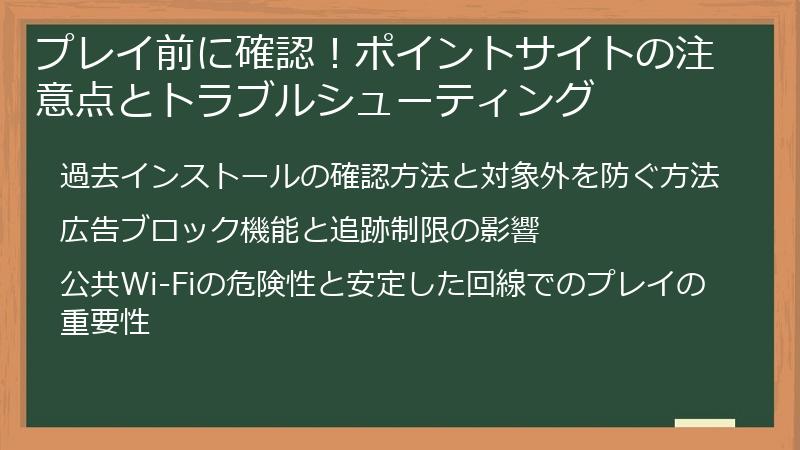 プレイ前に確認！ポイントサイトの注意点とトラブルシューティング

過去インストールの確認方法と対象外を防ぐ方法

広告ブロック機能と追跡制限の影響

公共Wi-Fiの危険性と安定した回線でのプレイの重要性